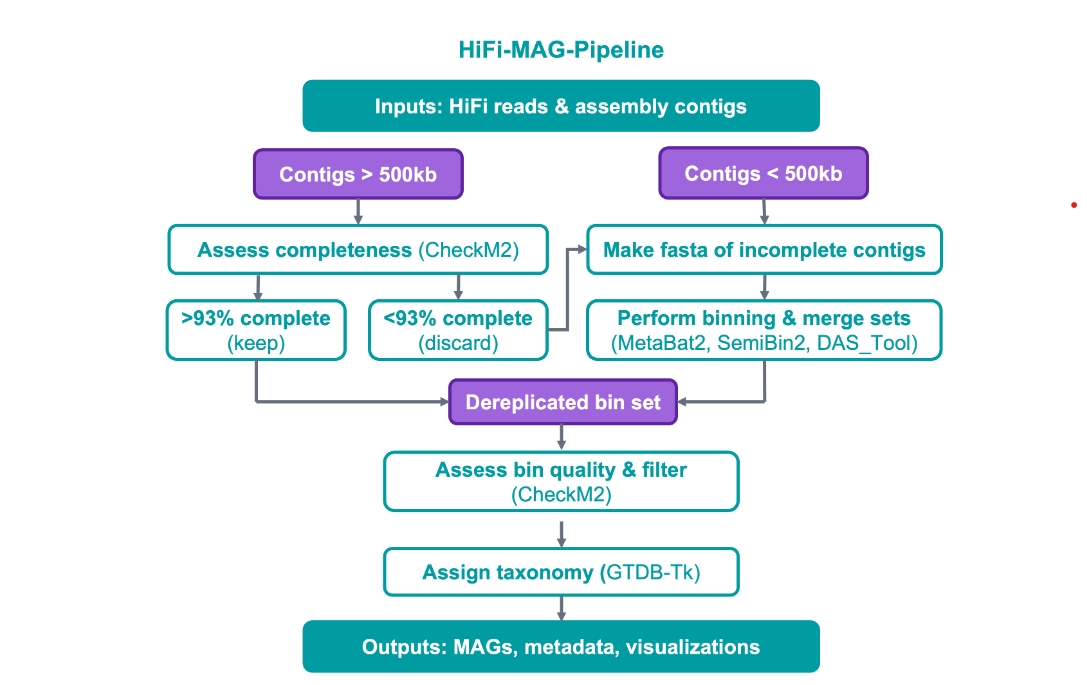 HiFi-MAG-Pipeline

Inputs: HiFi reads & assembly contigs

Contigs > 500kb

Contigs < 500kb

Assess completeness (CheckM2)

Make fasta of incomplete contigs

>93% complete (keep)

<93% complete (discard)

Perform binning & merge sets (MetaBat2, SemiBin2, DAS_Tool)

Dereplicated bin set

Assess bin quality & filter (CheckM2)

Assign taxonomy (GTDB-Tk)

Outputs: MAGs, metadata, visualizations